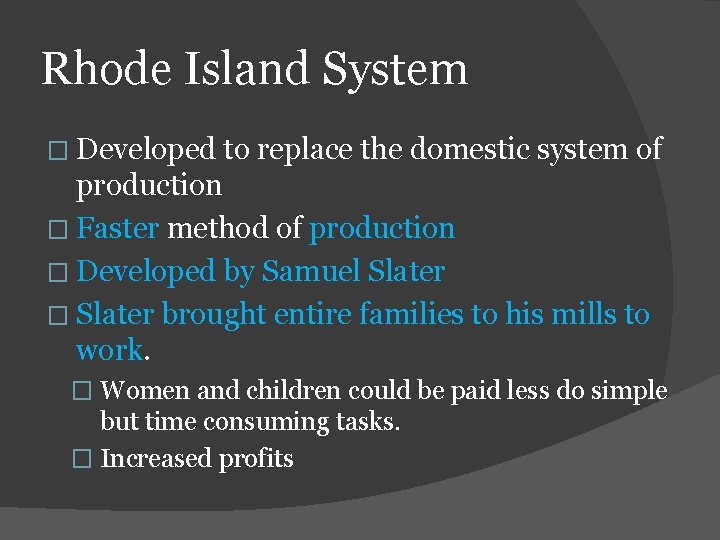 Rhode Island System

□ Developed to replace the domestic system of production
□ Faster method of production
□ Developed by Samuel Slater
□ Slater brought entire families to his mills to work.
□ Women and children could be paid less do simple but time consuming tasks.
□ Increased profits